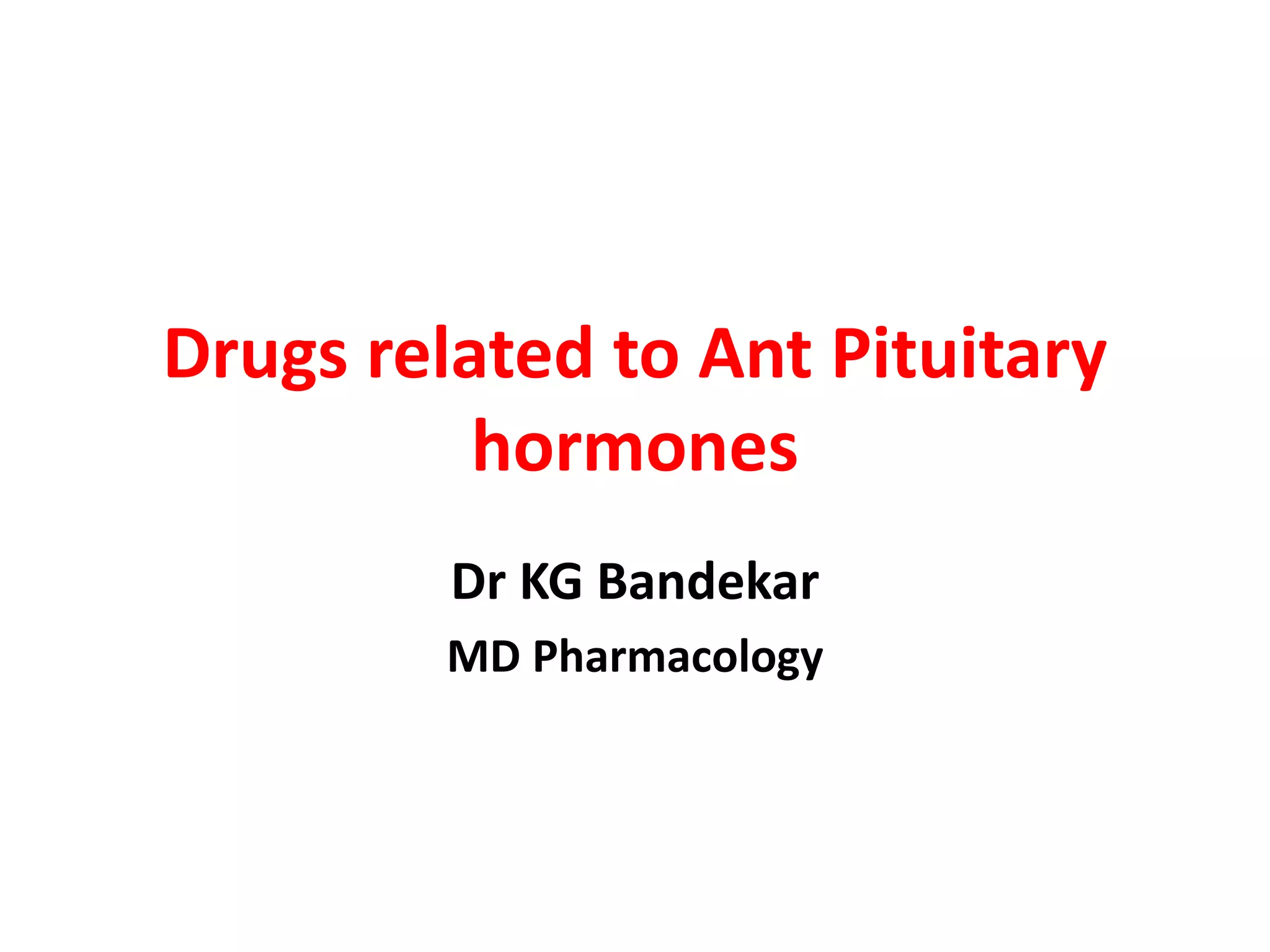 Drugs related to Ant Pituitary hormones

Dr KG Bandekar

MD Pharmacology